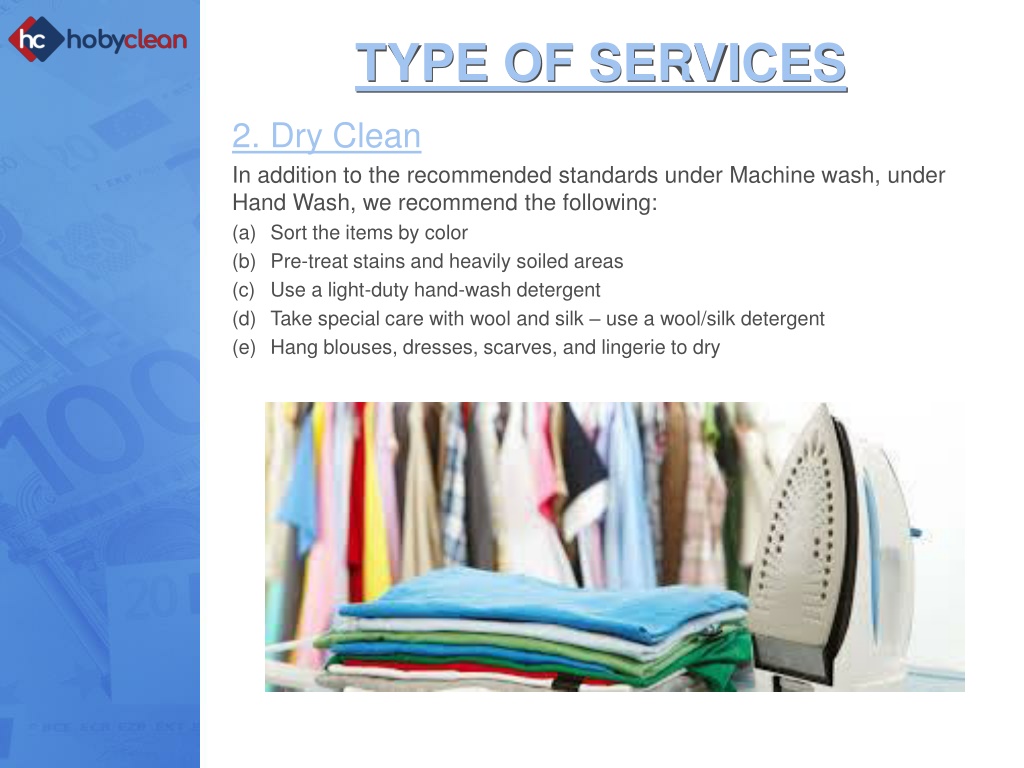 hc hobyclean

TYPE OF SERVICES

2. Dry Clean

In addition to the recommended standards under Machine wash, under Hand Wash, we recommend the following:

(a) Sort the items by color
(b) Pre-treat stains and heavily soiled areas
(c) Use a light-duty hand-wash detergent
(d) Take special care with wool and silk – use a wool/silk detergent
(e) Hang blouses, dresses, scarves, and lingerie to dry